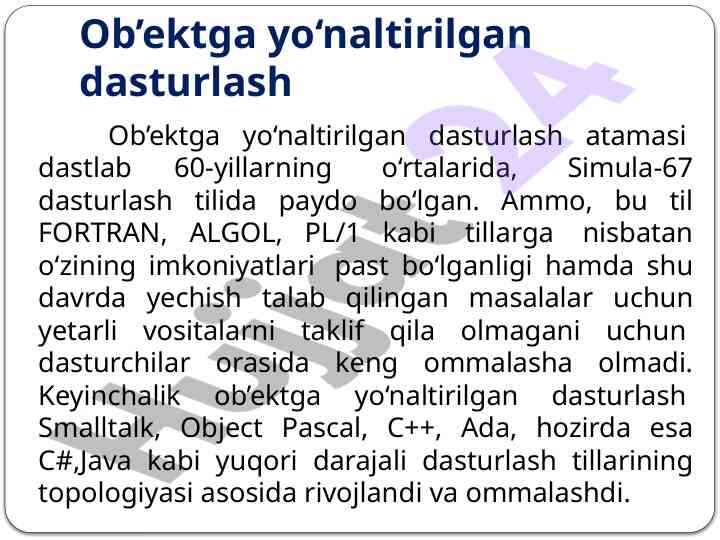 Ob’ektga yo‘naltirilgan dasturlash

Ob’ektga yo‘naltirilgan dasturlash atamasi dastlab 60-yillarning o‘rtalarida, Simula-67 dasturlash tilida paydo bo‘lgan. Ammo, bu til FORTRAN, ALGOL, PL/1 kabi tillarga nisbatan o‘zining imkoniyatlari past bo‘lganligi hamda shu davrda yechish talab qilingan masalalar uchun yetarli vositalarni taklif qila olmagani uchun dasturchilar orasida keng ommalasha olmadi. Keyinchalik ob’ektga yo‘naltirilgan dasturlash Smalltalk, Object Pascal, C++, Ada, hozirda esa C#,Java kabi yuqori darajali dasturlash tillarining topologiyasi asosida rivojlandi va ommalashdi.

Hujjat24